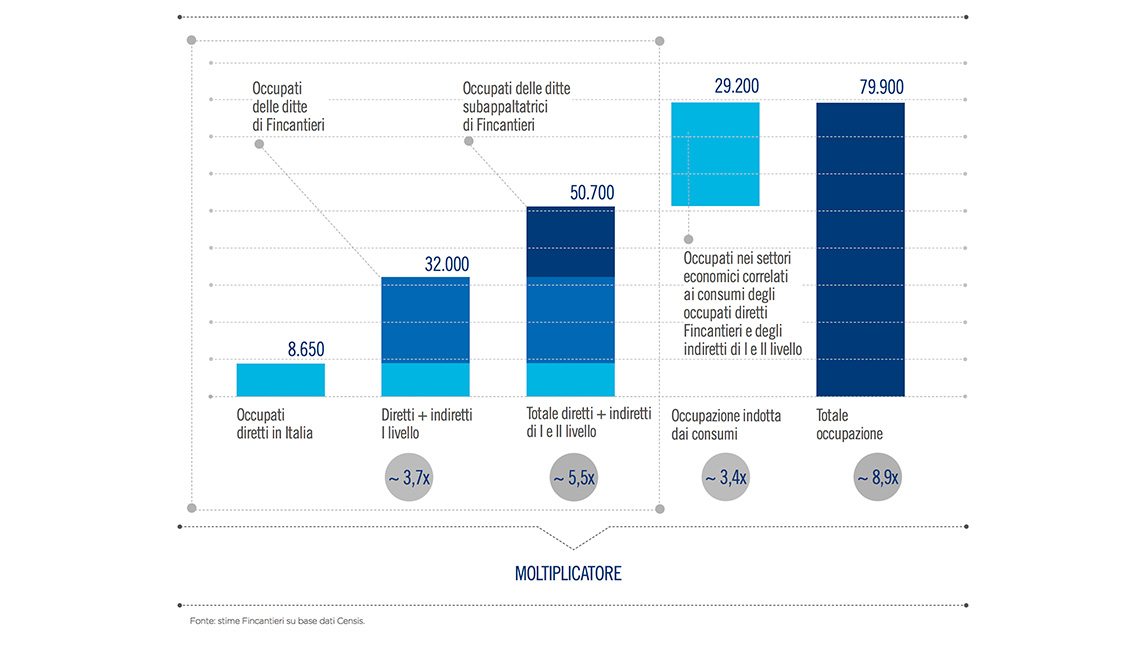 Occupati delle ditte di Fincantieri

Occupati delle ditte subappaltatrici di Fincantieri

29.200

79.900

50.700

32.000

8.650

Occupati nei settori economici correlati ai consumi degli occupati diretti Fincantieri e degli indiretti di I e II livello

Occupati diretti in Italia

Diretti + indiretti I livello

Totale diretti + indiretti di I e II livello

Occupazione indotta dai consumi

Totale occupazione

~ 3,7x

~ 5,5x

~ 3,4x

~ 8,9x

MOLTIPLICATORE

Fonte: stime Fincantieri su base dati Censis.